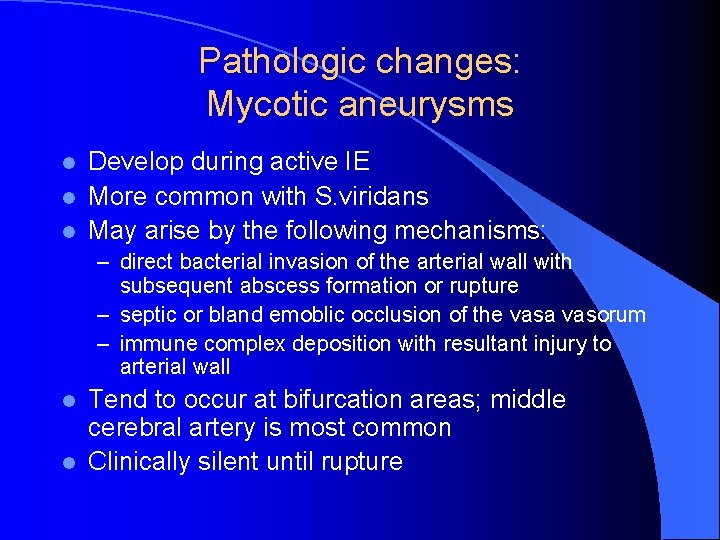 Pathologic changes:
Mycotic aneurysms

- Develop during active IE
- More common with S.viridans
- May arise by the following mechanisms:
  – direct bacterial invasion of the arterial wall with subsequent abscess formation or rupture
  – septic or bland emoblic occlusion of the vasa vasorum
  – immune complex deposition with resultant injury to arterial wall
- Tend to occur at bifurcation areas; middle cerebral artery is most common
- Clinically silent until rupture